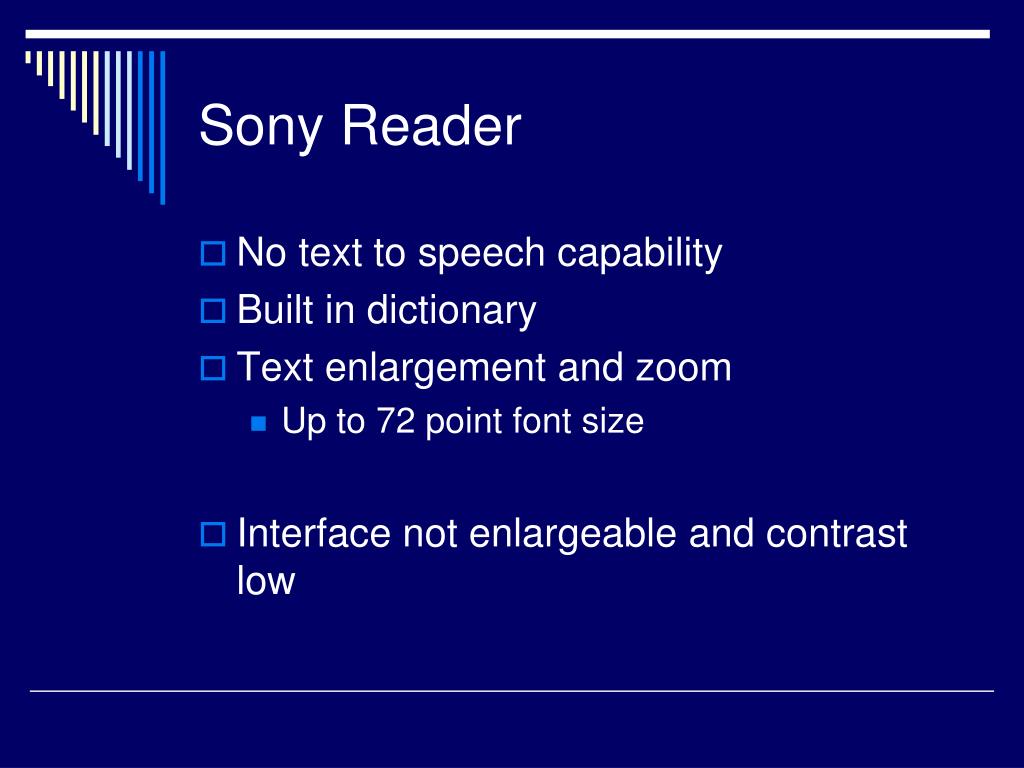 Sony Reader

No text to speech capability

Built in dictionary

Text enlargement and zoom

Up to 72 point font size

Interface not enlargeable and contrast low